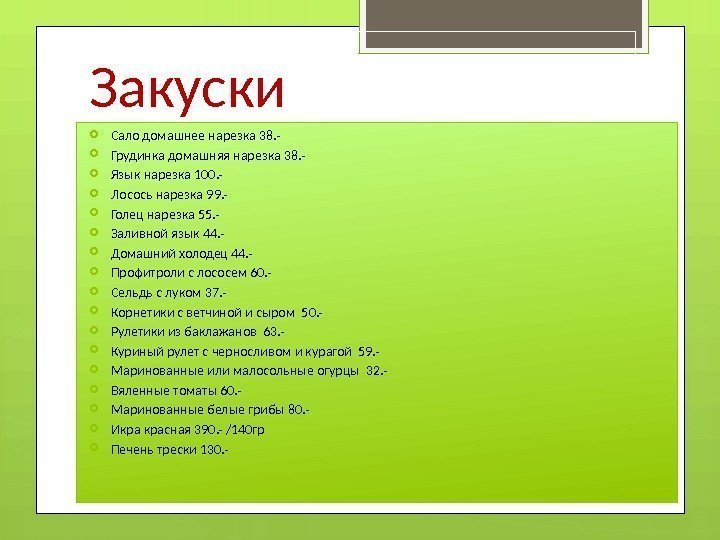 Закуски

- Сало домашнее нарезка 38.-
- Грудинка домашняя нарезка 38.-
- Язык нарезка 100.-
- Лосось нарезка 99.-
- Голец нарезка 55.-
- Заливной язык 44.-
- Домашний холодец 44.-
- Профитроли с лососем 60.-
- Сельдь с луком 37.-
- Корнетики с ветчиной и сыром 50.-
- Рулетики из баклажанов 63.-
- Куриный рулет с черносливом и курагой 59.-
- Маринованные или малосольные огурцы 32.-
- Вяленные томаты 60.-
- Маринованные белые грибы 80.-
- Икра красная 390.- /140гр
- Печень трески 130.-